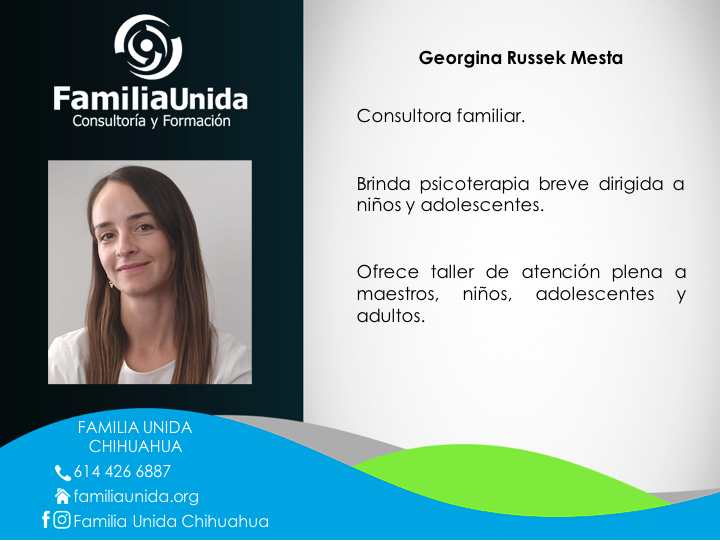 FamiliaUnida
Consultoría y Formación

Georgina Russek Mesta

Consultora familiar.

Brinda psicoterapia breve dirigida a niños y adolescentes.

Ofrece taller de atención plena a maestros, niños, adolescentes y adultos.

FAMILIA UNIDA
CHIHUAHUA
614 426 6887
familiaunida.org
Familia Unida Chihuahua